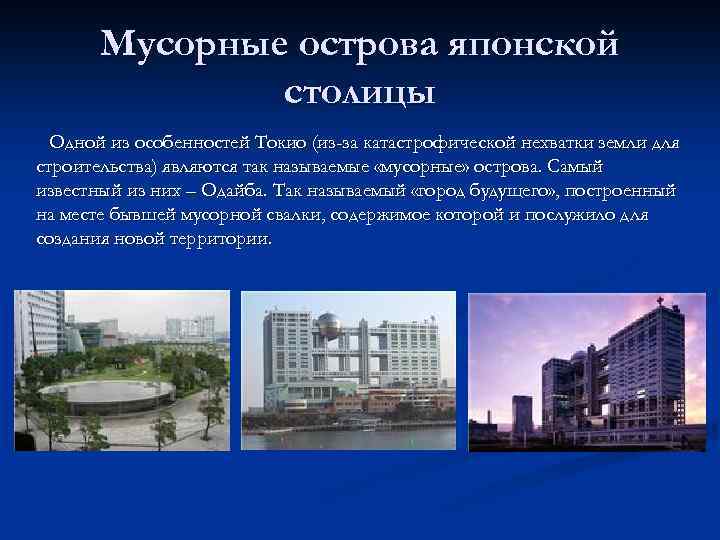 Мусорные острова японской столицы

Одной из особенностей Токио (из-за катастрофической нехватки земли для строительства) являются так называемые «мусорные» острова. Самый известный из них – Одайба. Так называемый «город будущего», построенный на месте бывшей мусорной свалки, содержимое которой и послужило для создания новой территории.